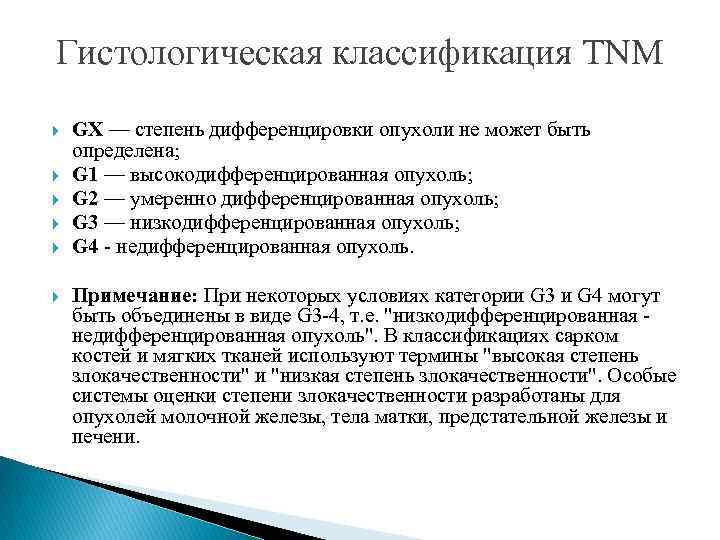 Гистологическая классификация TNM

GX — степень дифференцировки опухоли не может быть определена;
G1 — высокодифференцированная опухоль;
G2 — умеренно дифференцированная опухоль;
G3 — низкодифференцированная опухоль;
G4 - недифференцированная опухоль.

Примечание: При некоторых условиях категории G3 и G4 могут быть объединены в виде G3-4, т.е. "низкодифференцированная - недифференцированная опухоль". В классификациях сарком костей и мягких тканей используют термины "высокая степень злокачественности" и "низкая степень злокачественности". Особые системы оценки степени злокачественности разработаны для опухолей молочной железы, тела матки, предстательной железы и печени.